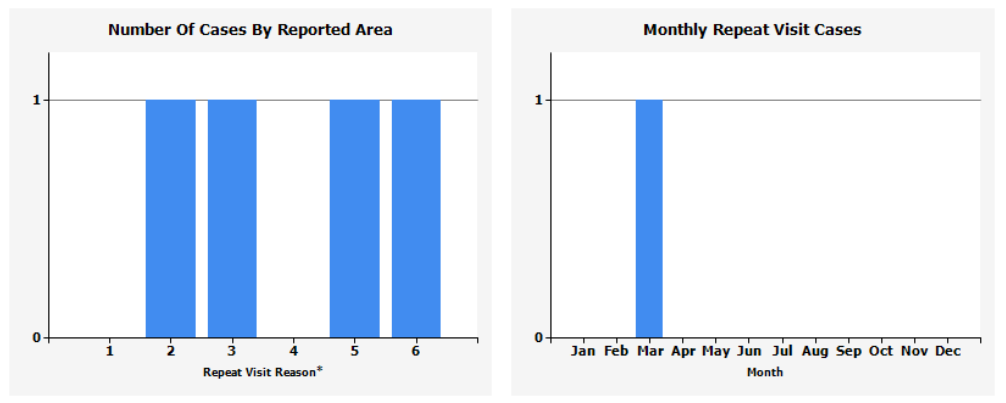 Number Of Cases By Reported Area

1

0

1 2 3 4 5 6

Repeat Visit Reason*

Monthly Repeat Visit Cases

1

0

Jan Feb Mar Apr May Jun Jul Aug Sep Oct Nov Dec

Month